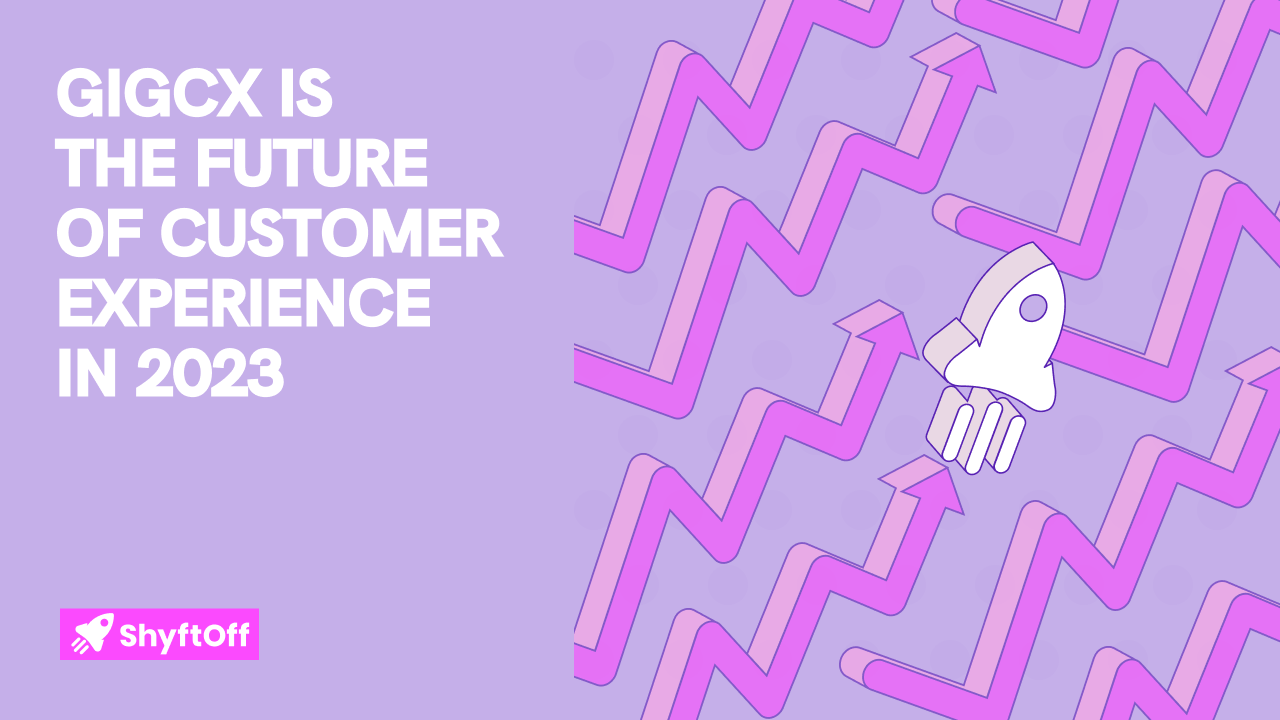 GIGCX IS THE FUTURE OF CUSTOMER EXPERIENCE IN 2023

ShyftOff